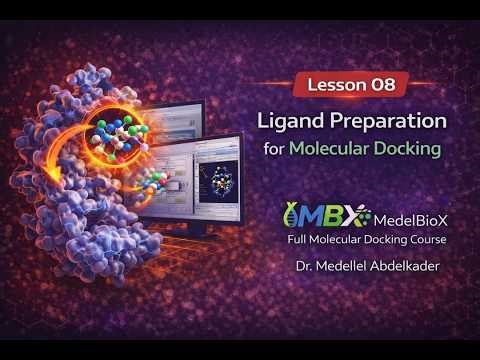 Lesson 08

Ligand Preparation for Molecular Docking

MBX MedelBioX

Full Molecular Docking Course

Dr. Medellel Abdelkader